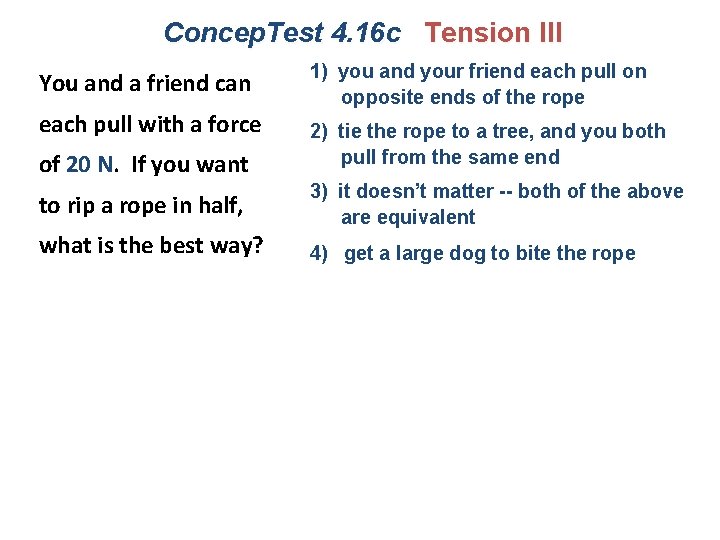 ConcepTest 4.16c Tension III

You and a friend can each pull with a force of 20 N. If you want to rip a rope in half, what is the best way?

1) you and your friend each pull on opposite ends of the rope

2) tie the rope to a tree, and you both pull from the same end

3) it doesn't matter -- both of the above are equivalent

4) get a large dog to bite the rope